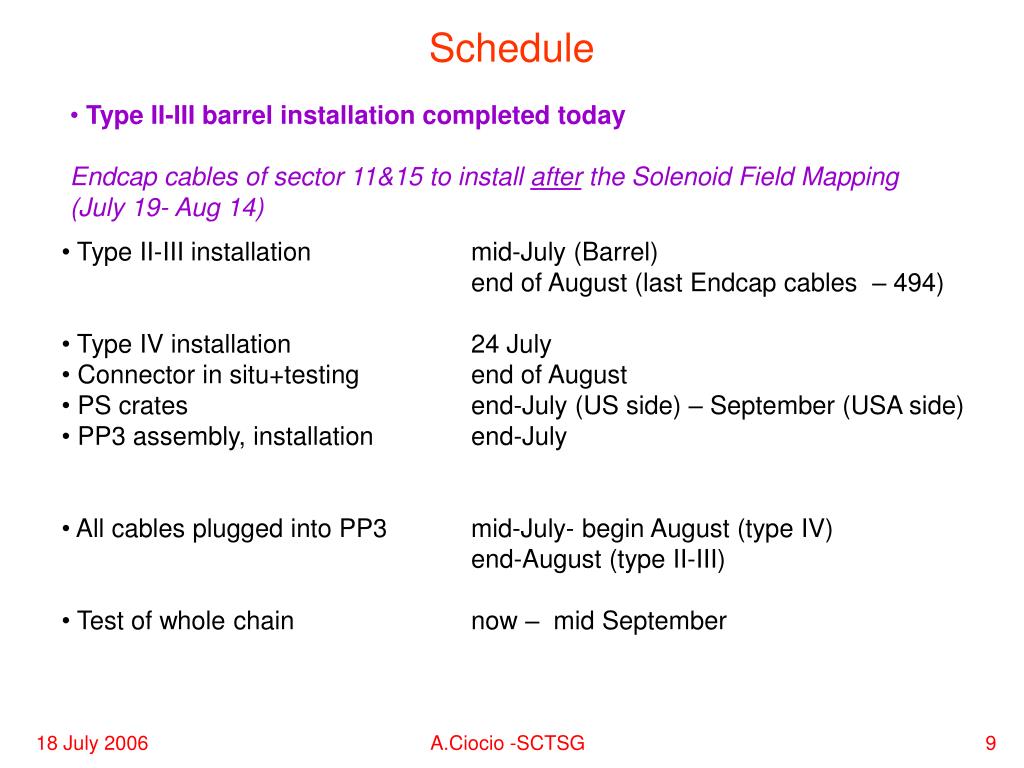 Schedule

• Type II-III barrel installation completed today

Endcap cables of sector 11&15 to install after the Solenoid Field Mapping (July 19- Aug 14)

• Type II-III installation mid-July (Barrel)
end of August (last Endcap cables – 494)

• Type IV installation 24 July
• Connector in situ+testing end of August
• PS crates end-July (US side) – September (USA side)
• PP3 assembly, installation end-July

• All cables plugged into PP3 mid-July- begin August (type IV)
end-August (type II-III)

• Test of whole chain now – mid September

18 July 2006

A.Ciocio -SCTSG

9